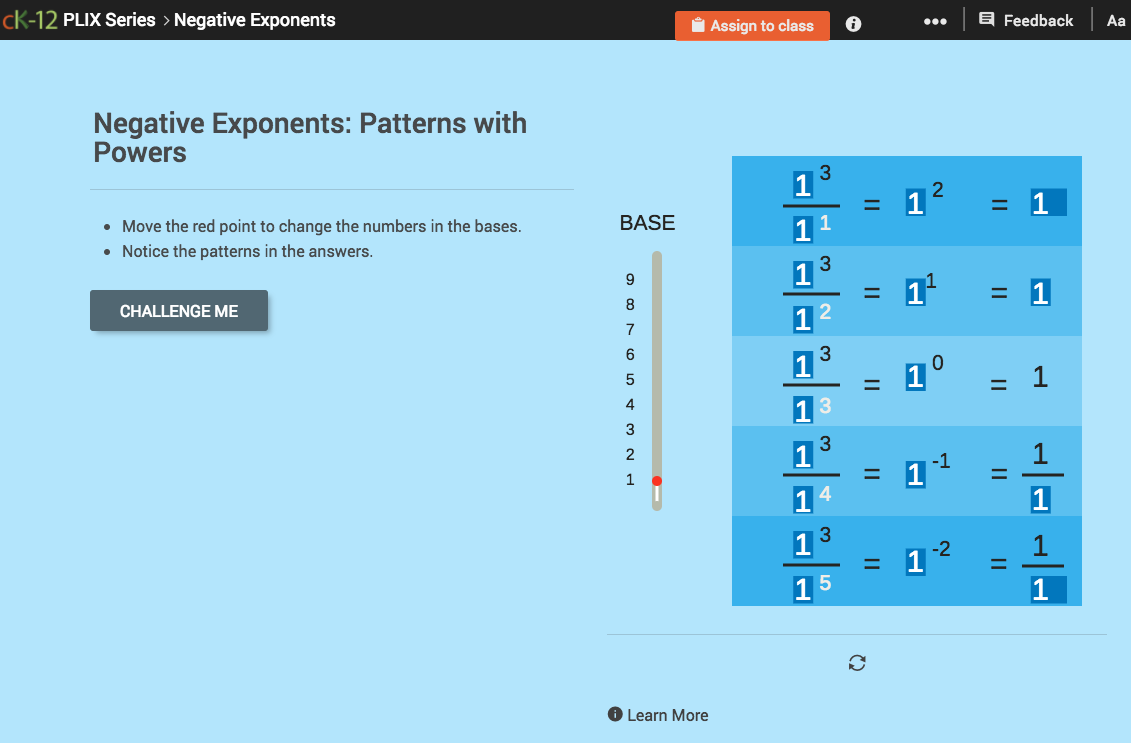 cK-12 PLIX Series > Negative Exponents

Assign to class

Feedback

Aa

Negative Exponents: Patterns with Powers

- Move the red point to change the numbers in the bases.
- Notice the patterns in the answers.

CHALLENGE ME

BASE

9
8
7
6
5
4
3
2
1

$\frac{1^3}{1^1} = 1^2 = 1$

$\frac{1^3}{1^2} = 1^1 = 1$

$\frac{1^3}{1^3} = 1^0 = 1$

$\frac{1^3}{1^4} = 1^{-1} = \frac{1}{1}$

$\frac{1^3}{1^5} = 1^{-2} = \frac{1}{1}$

Learn More